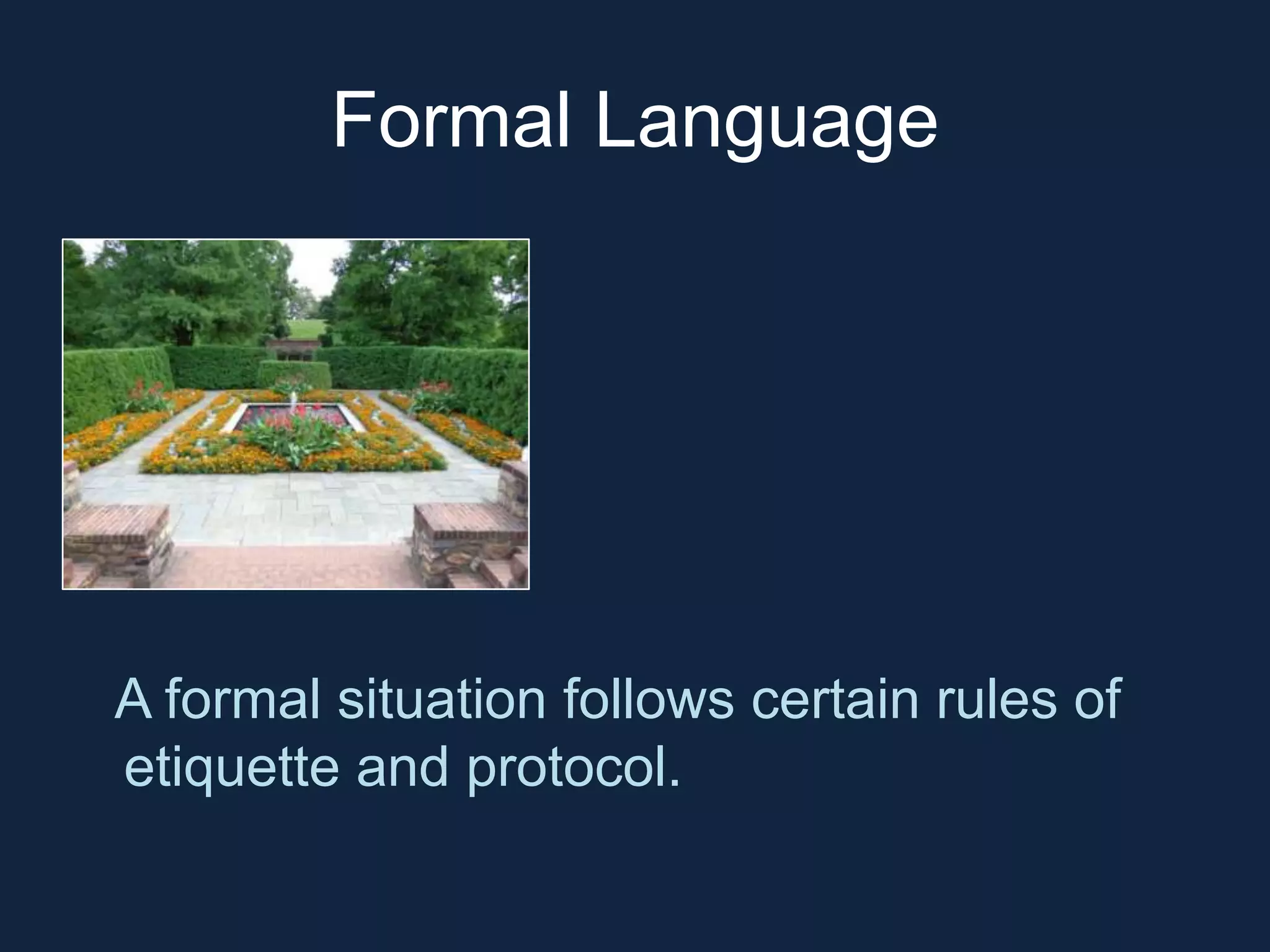 Formal Language

A formal situation follows certain rules of etiquette and protocol.